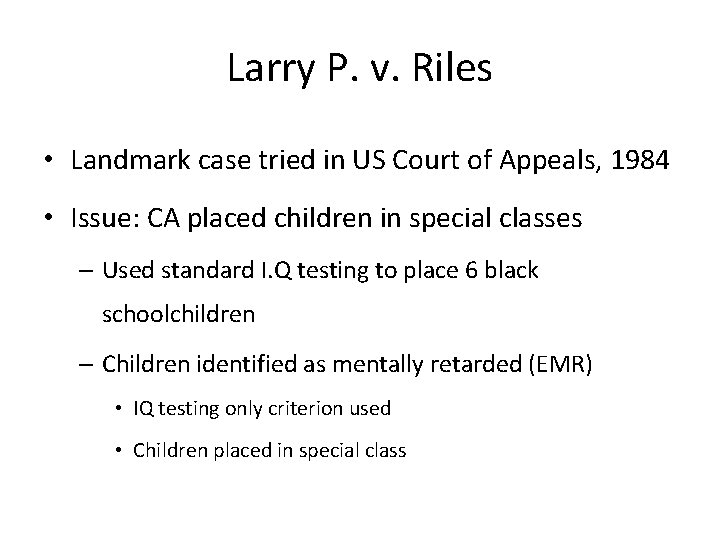 Larry P. v. Riles

• Landmark case tried in US Court of Appeals, 1984

• Issue: CA placed children in special classes

– Used standard I.Q testing to place 6 black schoolchildren

– Children identified as mentally retarded (EMR)

• IQ testing only criterion used

• Children placed in special class